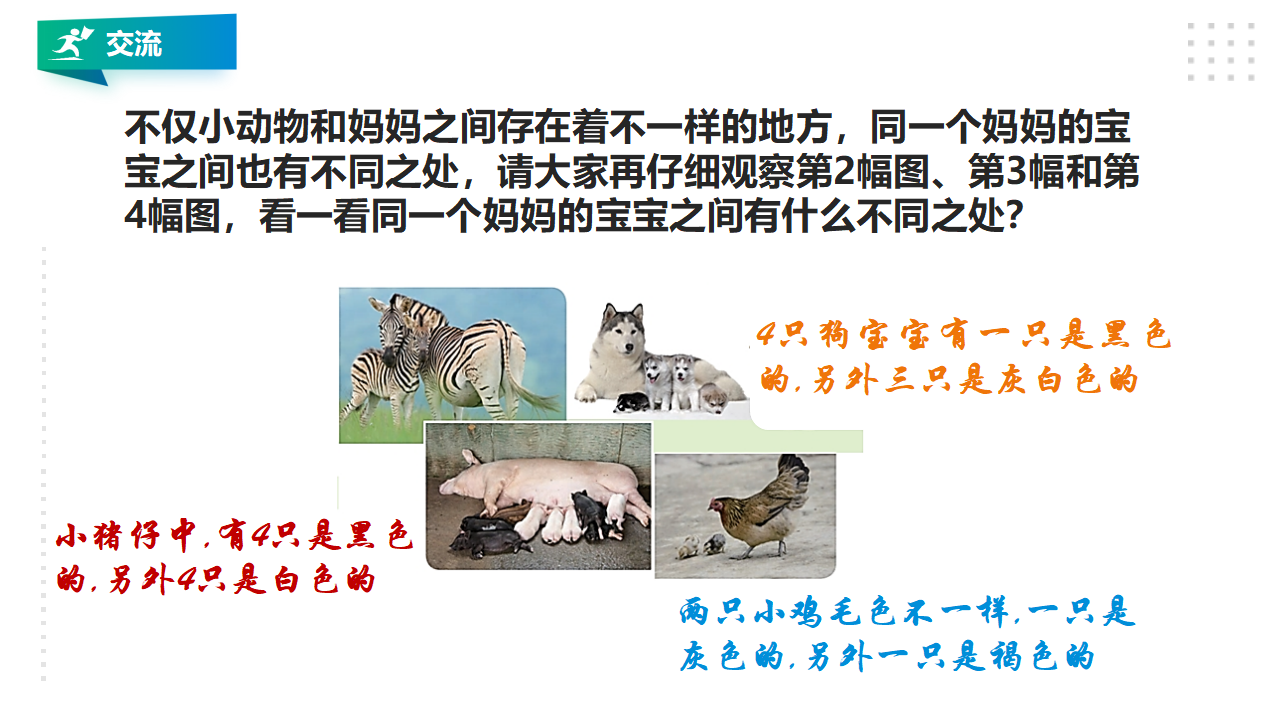 交流

不仅小动物和妈妈之间存在着不一样的地方，同一个妈妈的宝宝之间也有不同之处，请大家再仔细观察第2幅图、第3幅和第4幅图，看一看同一个妈妈的宝宝之间有什么不同之处？

4只狗宝宝有一只是黑色的，另外三只是灰白色的

小猪仔中，有4只是黑色的，另外4只是白色的

两只小鸡毛色不一样，一只是灰色的，另外一只是褐色的